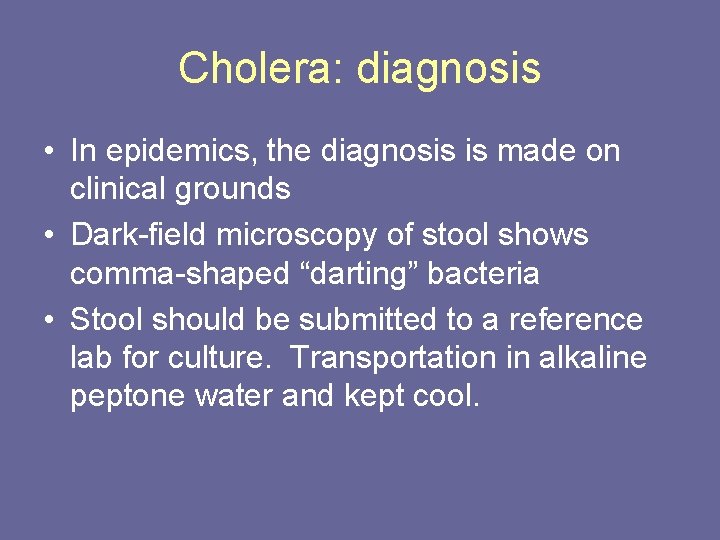 Cholera: diagnosis

• In epidemics, the diagnosis is made on clinical grounds
• Dark-field microscopy of stool shows comma-shaped “darting” bacteria
• Stool should be submitted to a reference lab for culture.  Transportation in alkaline peptone water and kept cool.